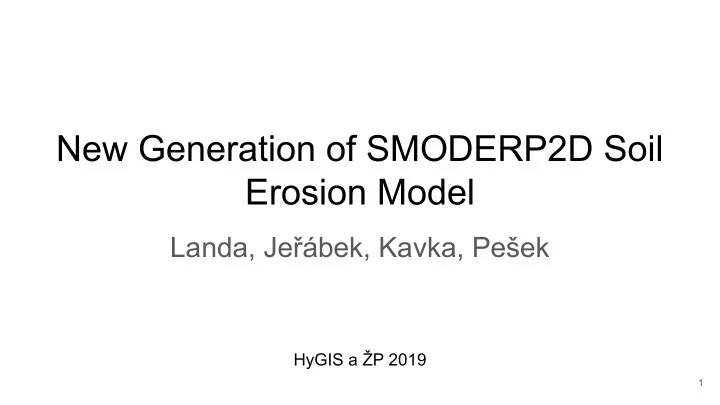 New Generation of SMODERP2D Soil Erosion Model

Landa, Jeřábek, Kavka, Pešek

HyGIS a ŽP 2019

1